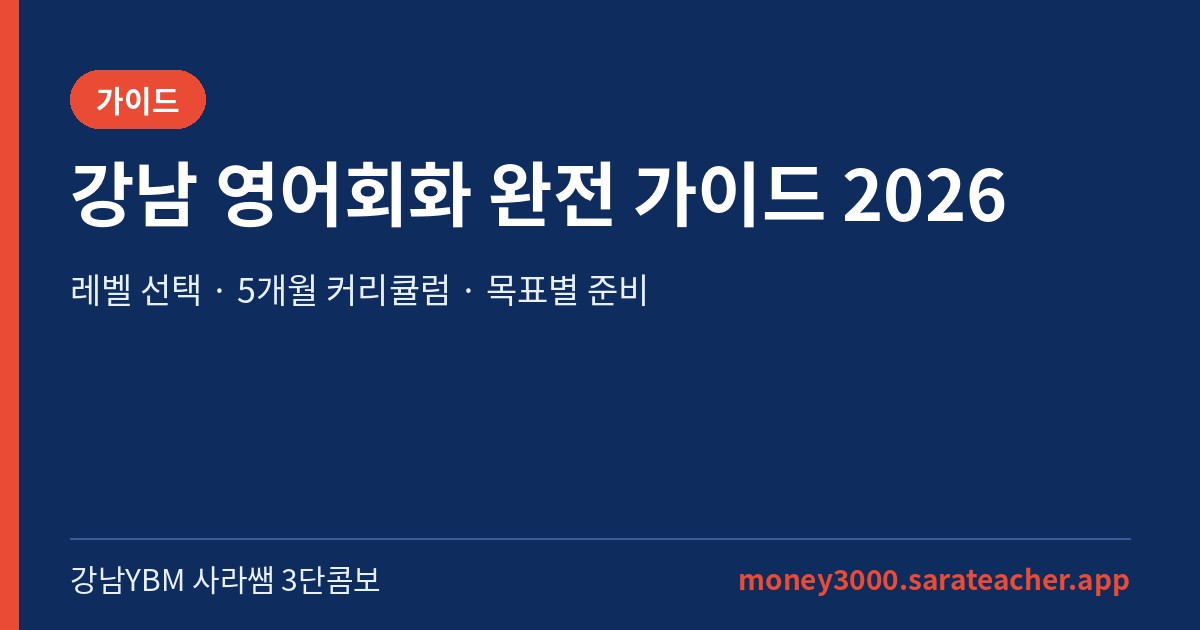 가이드

강남 영어회화 완전 가이드 2026

레벨 선택 · 5개월 커리큘럼 · 목표별 준비

강남YBM 사라쌤 3단콤보

money3000.sarateacher.app